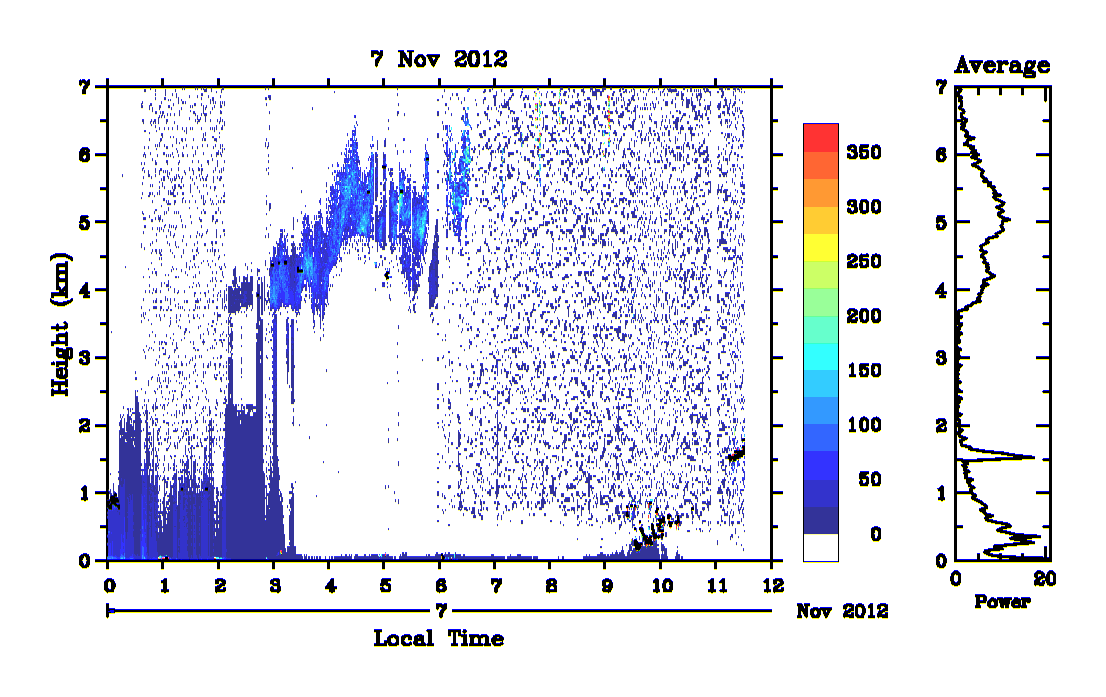 7 Nov 2012

Height (km)

7
6
5
4
3
2
1
0

0 1 2 3 4 5 6 7 8 9 10 11 12

7

Nov 2012

Local Time

350
300
250
200
150
100
50
0

Average

7
6
5
4
3
2
1
0

0 20

Power